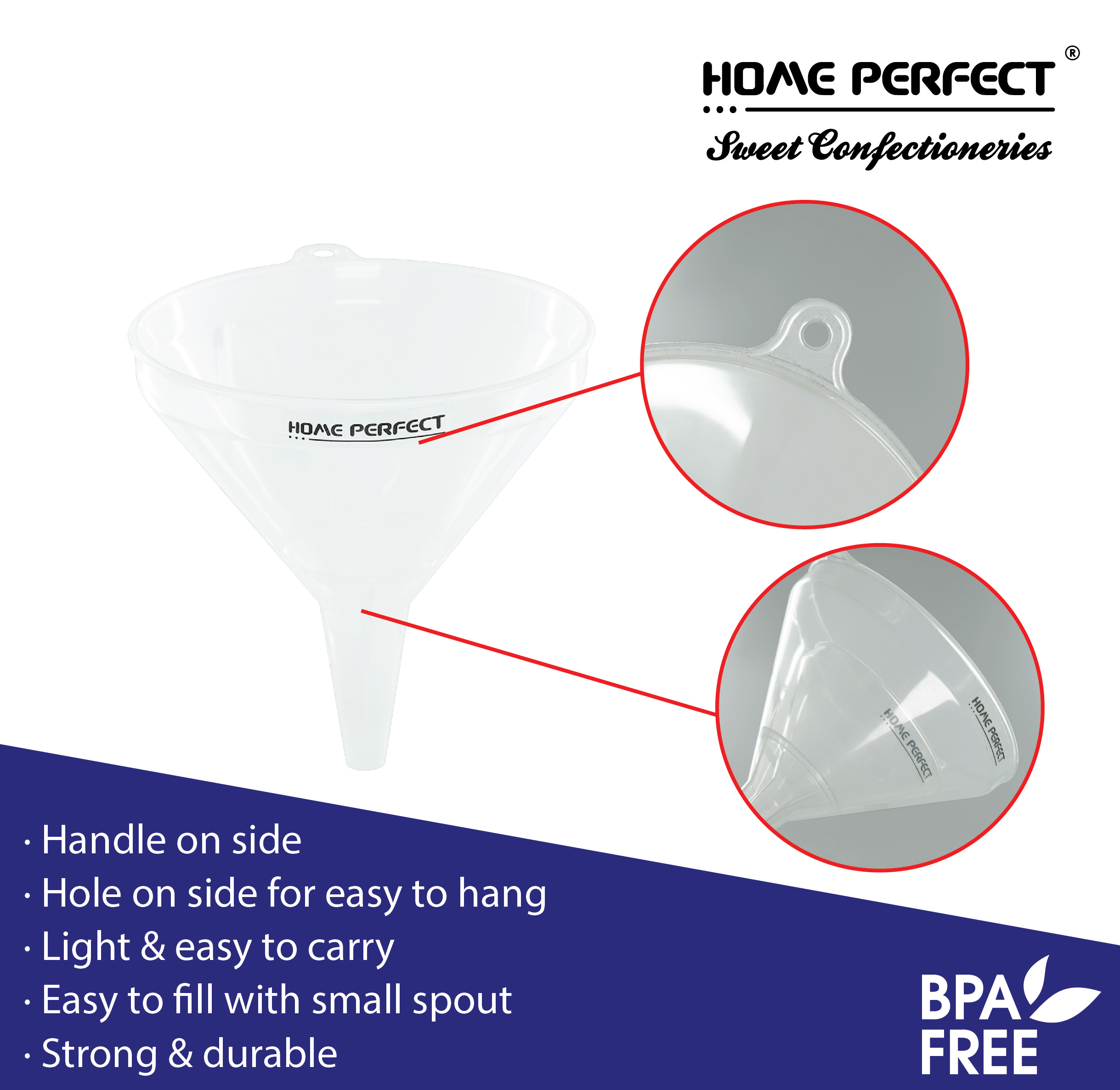 HOME PERFECT®

Sweet Confectioneries

HOME PERFECT

HOME PERFECT

HOME PERFECT

• Handle on side
• Hole on side for easy to hang
• Light & easy to carry
• Easy to fill with small spout
• Strong & durable

BPA FREE